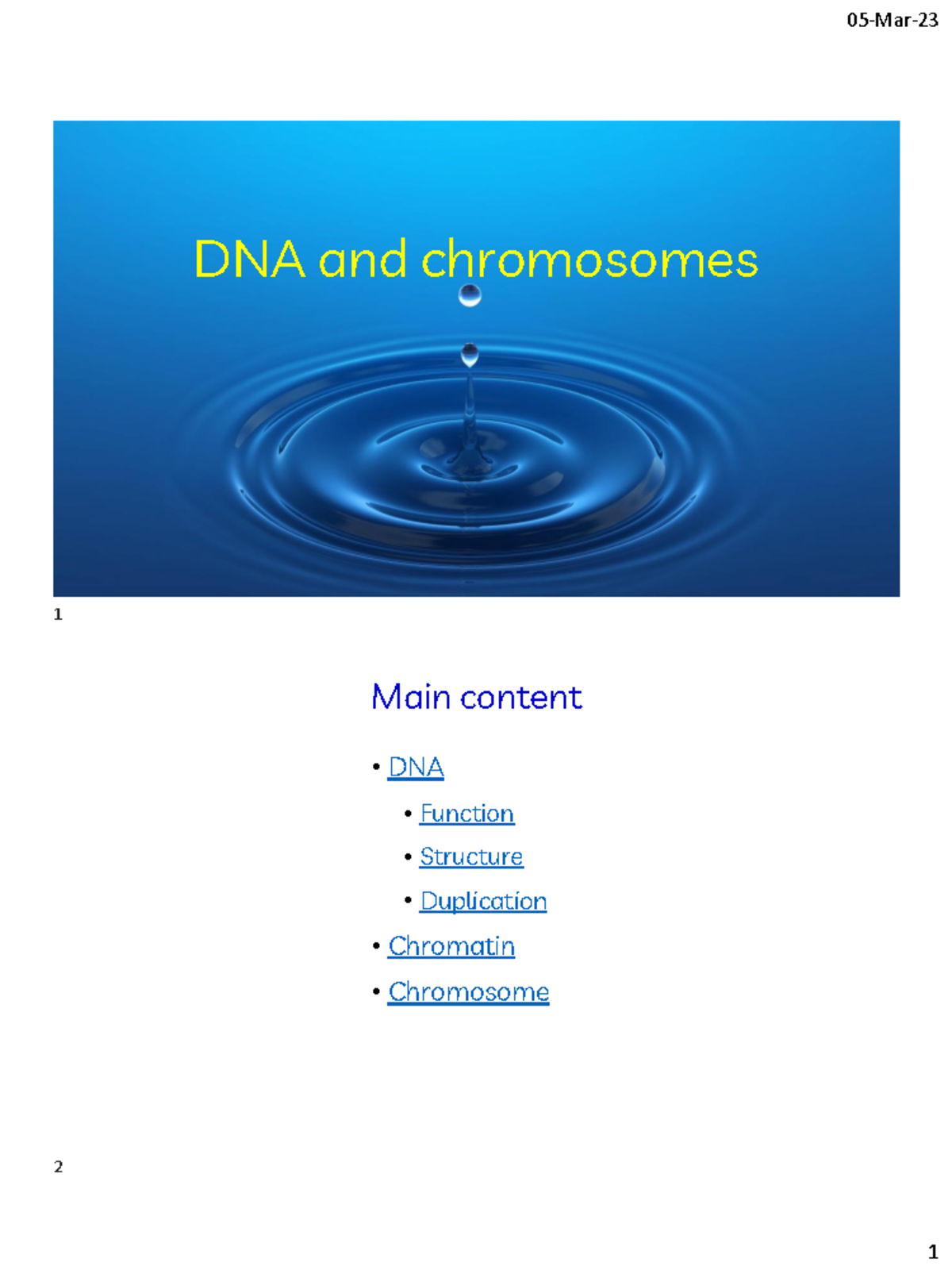 05-Mar-23

DNA and chromosomes

1

Main content

• DNA
  • Function
  • Structure
  • Duplication
• Chromatin
• Chromosome

2

1